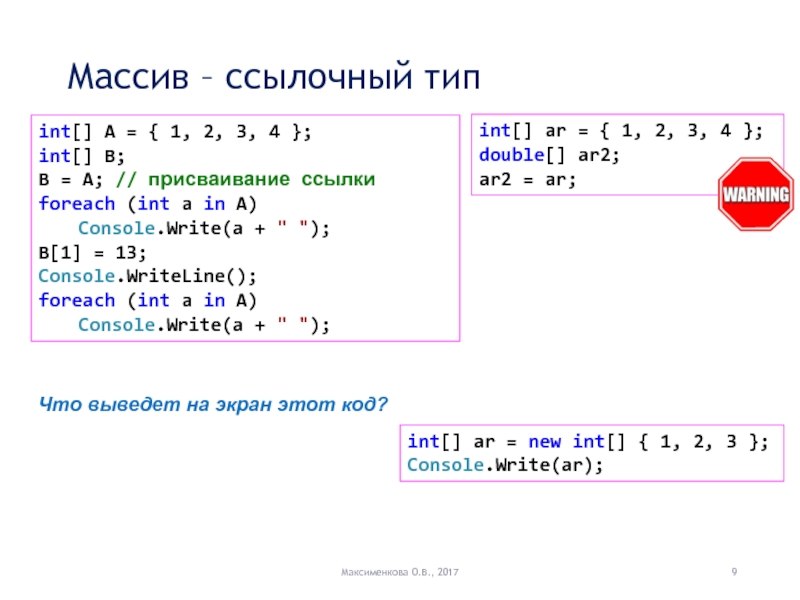 Массив – ссылочный тип

int[] A = { 1, 2, 3, 4 };
int[] B;
B = A; // присваивание ссылки
foreach (int a in A)
    Console.Write(a + " ");
B[1] = 13;
Console.WriteLine();
foreach (int a in A)
    Console.Write(a + " ");

int[] ar = { 1, 2, 3, 4 };
double[] ar2;
ar2 = ar;

WARNING

Что выведет на экран этот код?

int[] ar = new int[] { 1, 2, 3 };
Console.Write(ar);

Максименкова О.В., 2017

9